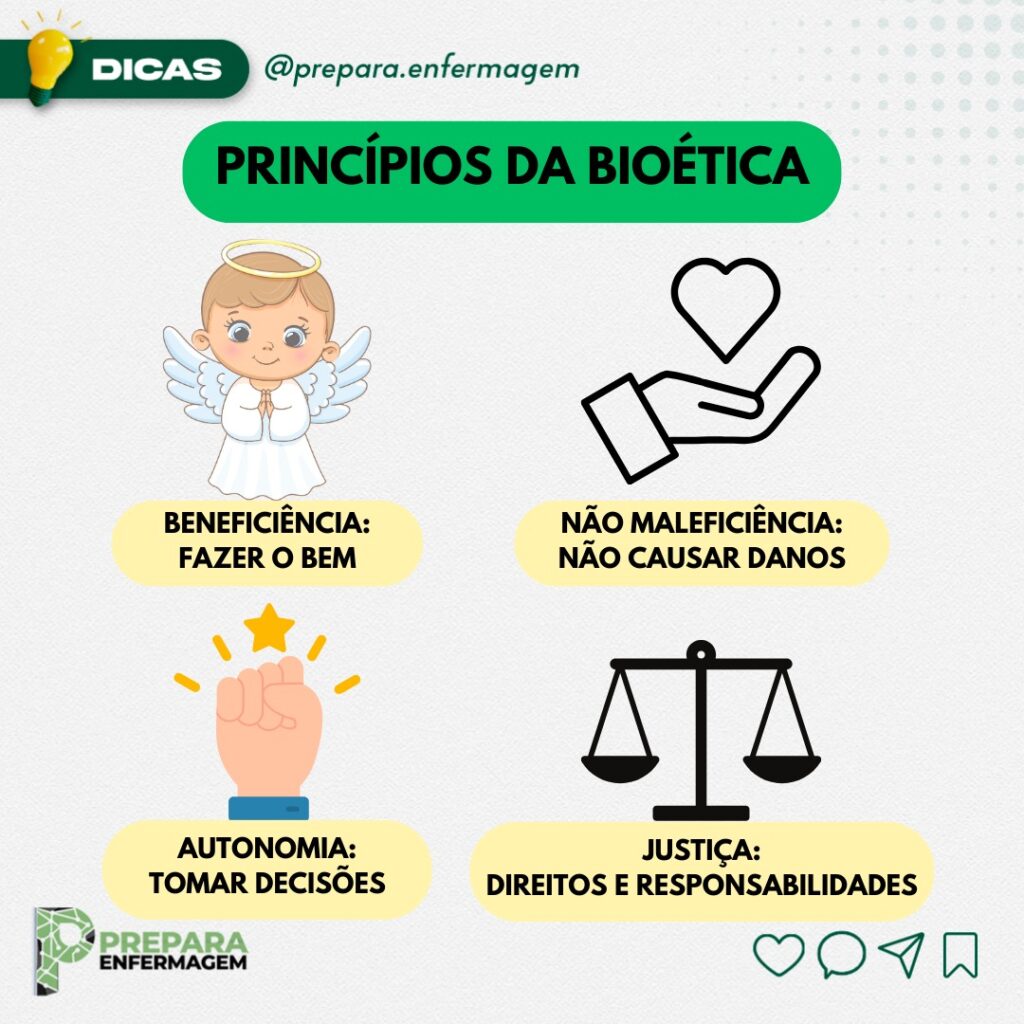 DICAS @prepara.enfermagem

PRINCÍPIOS DA BIOÉTICA

BENEFICIÊNCIA:
FAZER O BEM

NÃO MALEFICIÊNCIA:
NÃO CAUSAR DANOS

AUTONOMIA:
TOMAR DECISÕES

JUSTIÇA:
DIREITOS E RESPONSABILIDADES

PREPARA
ENFERMAGEM